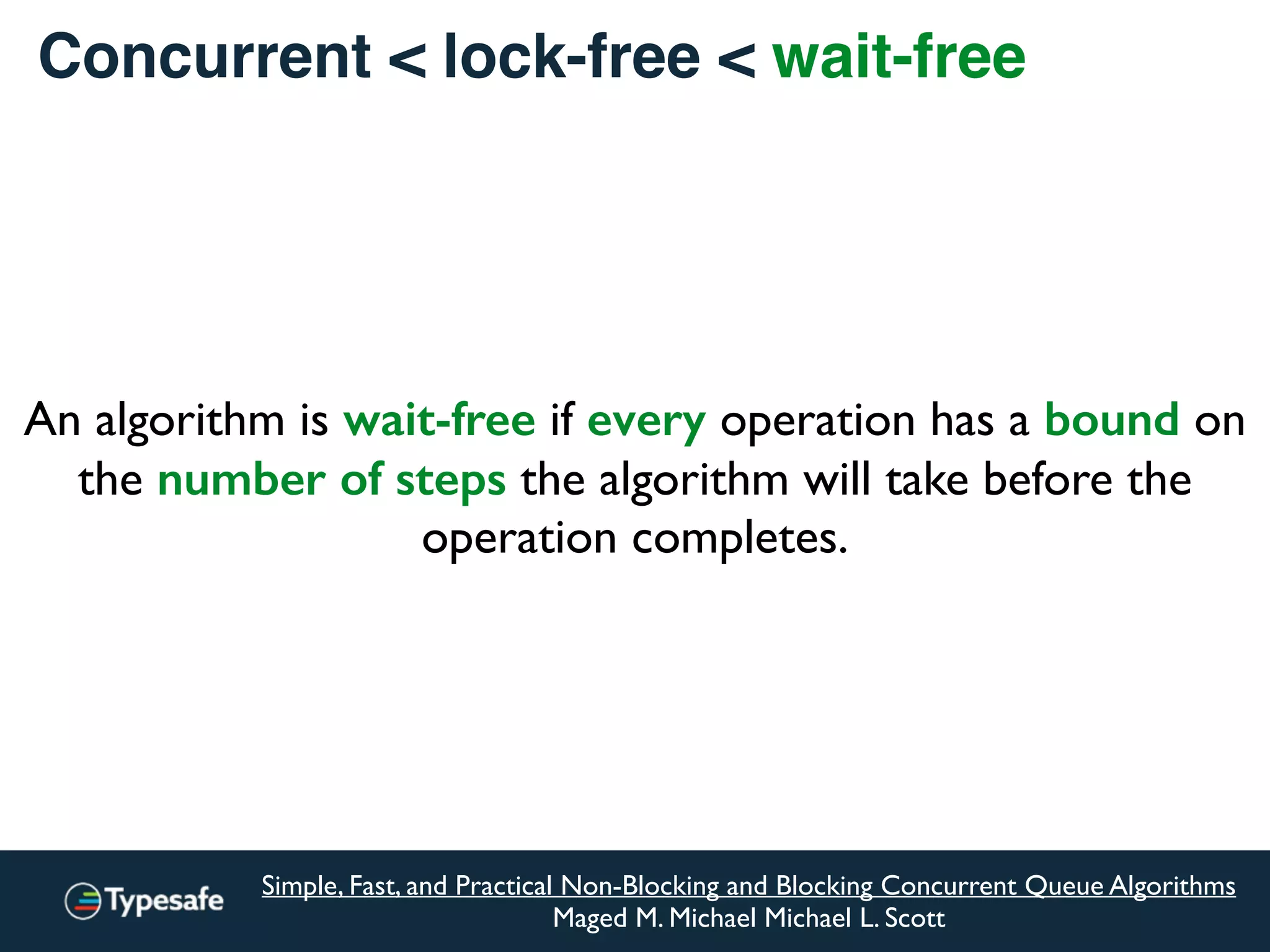 Concurrent < lock-free < wait-free

An algorithm is wait-free if every operation has a bound on the number of steps the algorithm will take before the operation completes.

Typesafe

Simple, Fast, and Practical Non-Blocking and Blocking Concurrent Queue Algorithms
Maged M. Michael Michael L. Scott